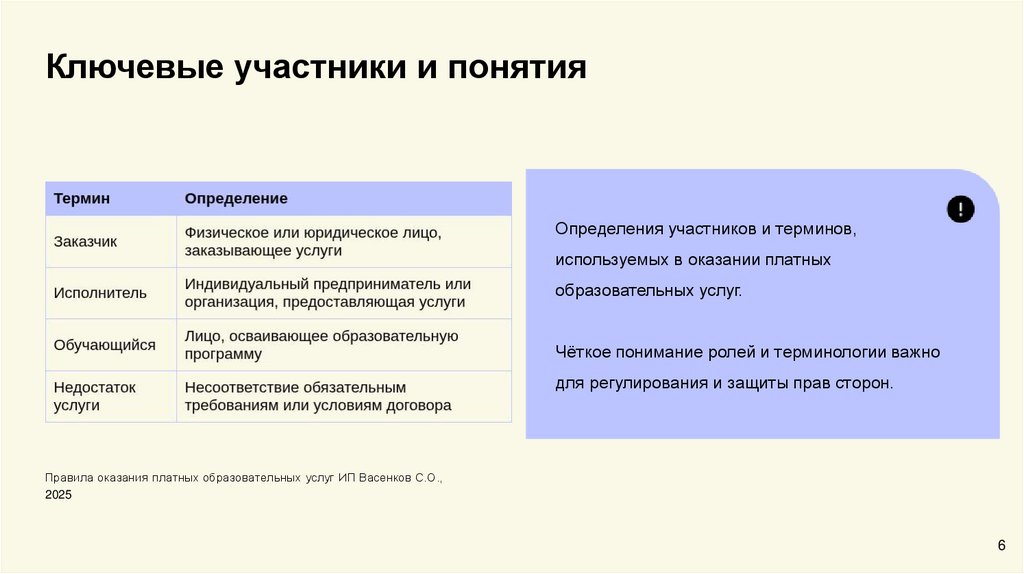 Ключевые участники и понятия

| Термин | Определение |
|---|---|
| Заказчик | Физическое или юридическое лицо, заказывающее услуги |
| Исполнитель | Индивидуальный предприниматель или организация, предоставляющая услуги |
| Обучающийся | Лицо, осваивающее образовательную программу |
| Недостаток услуги | Несоответствие обязательным требованиям или условиям договора |

!

Определения участников и терминов, используемых в оказании платных образовательных услуг.

Чёткое понимание ролей и терминологии важно для регулирования и защиты прав сторон.

Правила оказания платных образовательных услуг ИП Васенков С.О., 2025

6